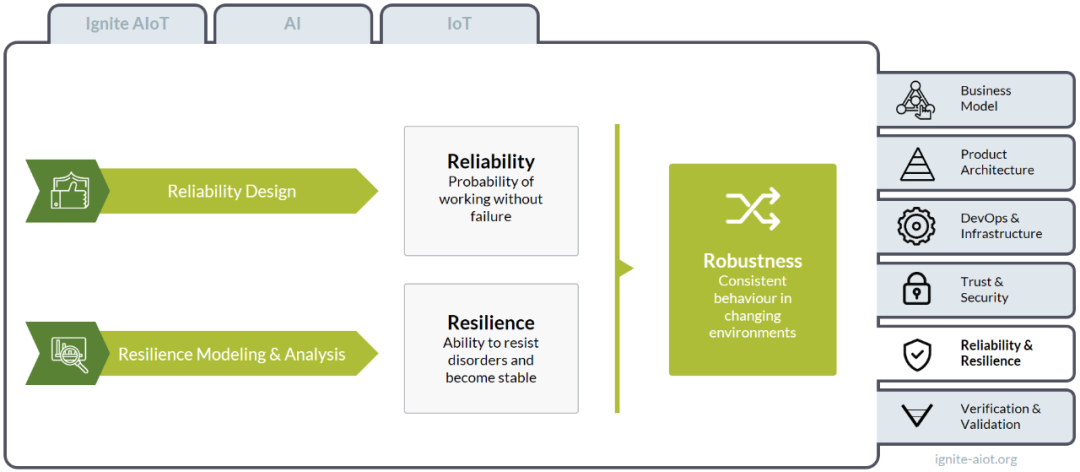 Ignite AIoT
AI
IoT

Reliability Design

Resilience Modeling & Analysis

Reliability
Probability of working without failure

Resilience
Ability to resist disorders and become stable

Robustness
Consistent behaviour in changing environments

Business Model
Product Architecture
DevOps & Infrastructure
Trust & Security
Reliability & Resilience
Verification & Validation

ignite-aiot.org